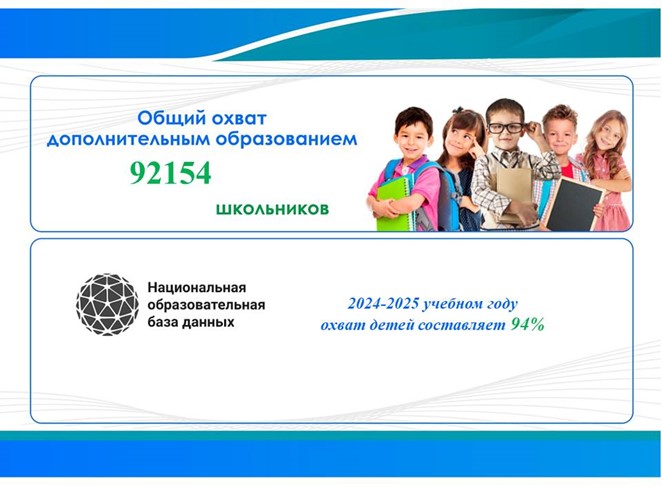 Общий охват
дополнительным образованием

92154

школьников

Национальная
образовательная
база данных

2024-2025 учебном году
охват детей составляет 94%